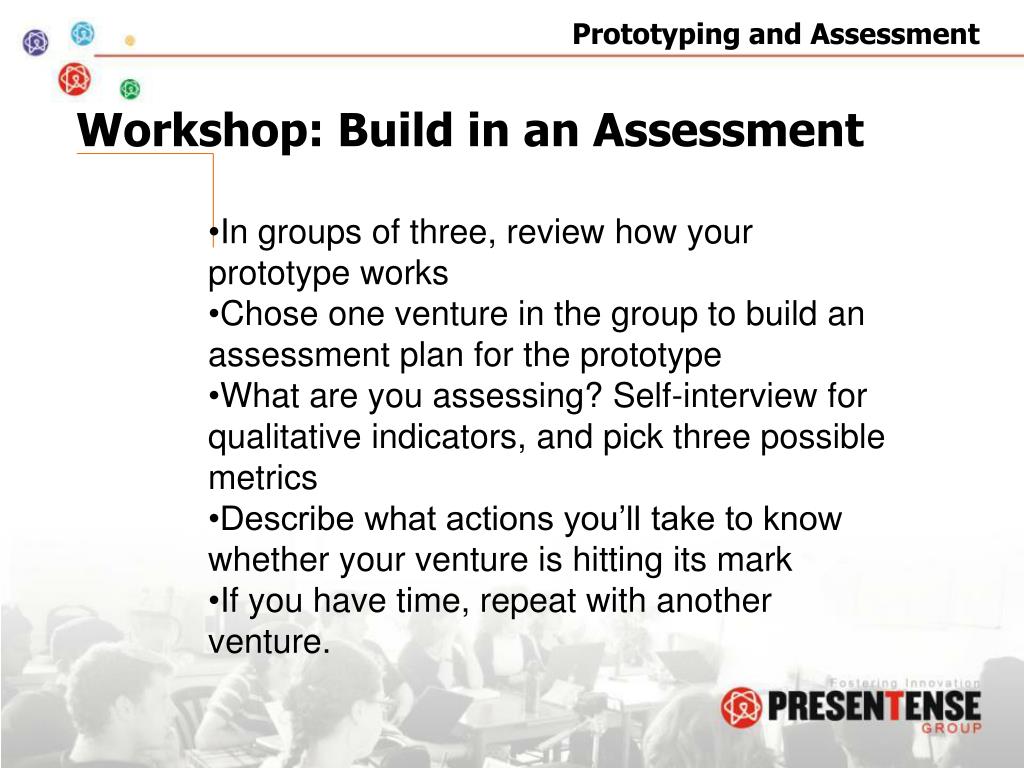 Prototyping and Assessment

Workshop: Build in an Assessment

•In groups of three, review how your prototype works
•Chose one venture in the group to build an assessment plan for the prototype
•What are you assessing? Self-interview for qualitative indicators, and pick three possible metrics
•Describe what actions you'll take to know whether your venture is hitting its mark
•If you have time, repeat with another venture.

Fostering Innovation
PRESENTENSE
GROUP